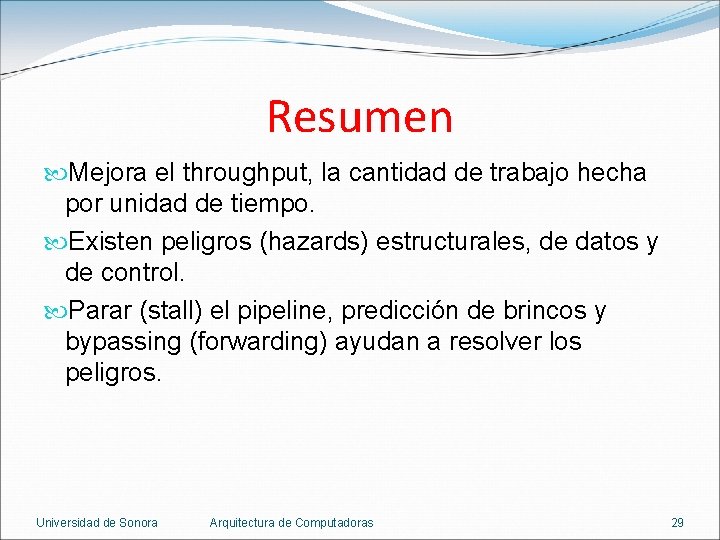 Resumen

Mejora el throughput, la cantidad de trabajo hecha por unidad de tiempo.

Existen peligros (hazards) estructurales, de datos y de control.

Parar (stall) el pipeline, predicción de brincos y bypassing (forwarding) ayudan a resolver los peligros.

Universidad de Sonora Arquitectura de Computadoras 29